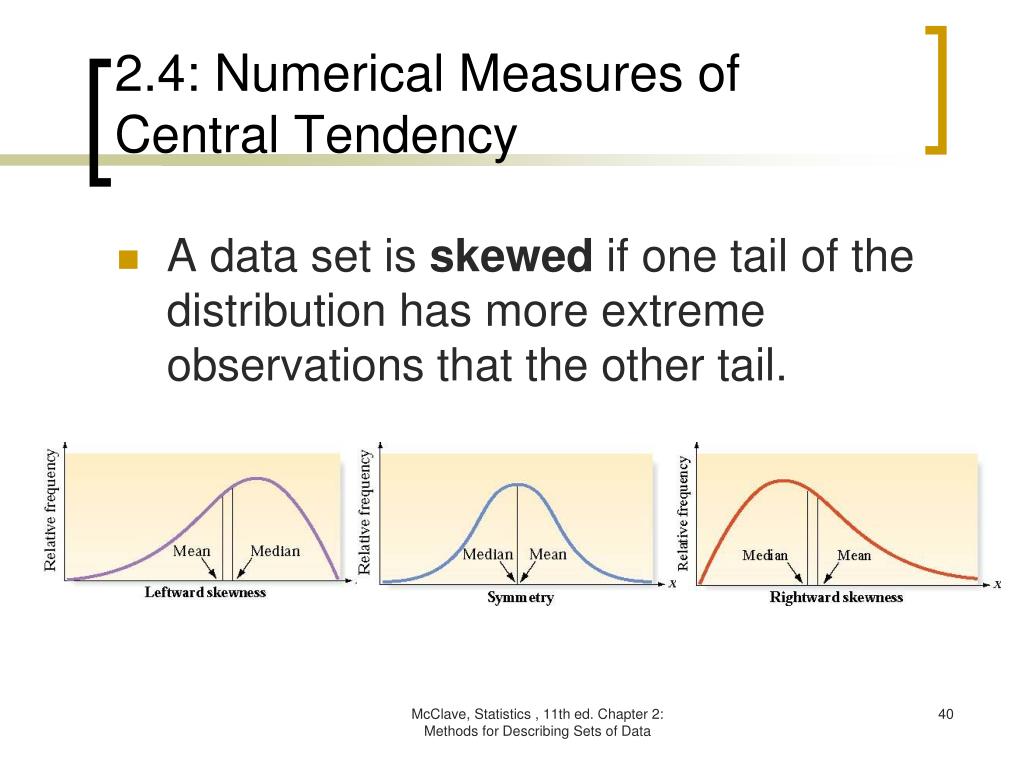 2.4: Numerical Measures of Central Tendency

A data set is **skewed** if one tail of the distribution has more extreme observations that the other tail.

Relative frequency
Mean
Median
Leftward skewness

Relative frequency
Median
Mean
$x$
Symmetry

Relative frequency
Median
Mean
$x$
Rightward skewness

McClave, Statistics , 11th ed. Chapter 2: Methods for Describing Sets of Data

40